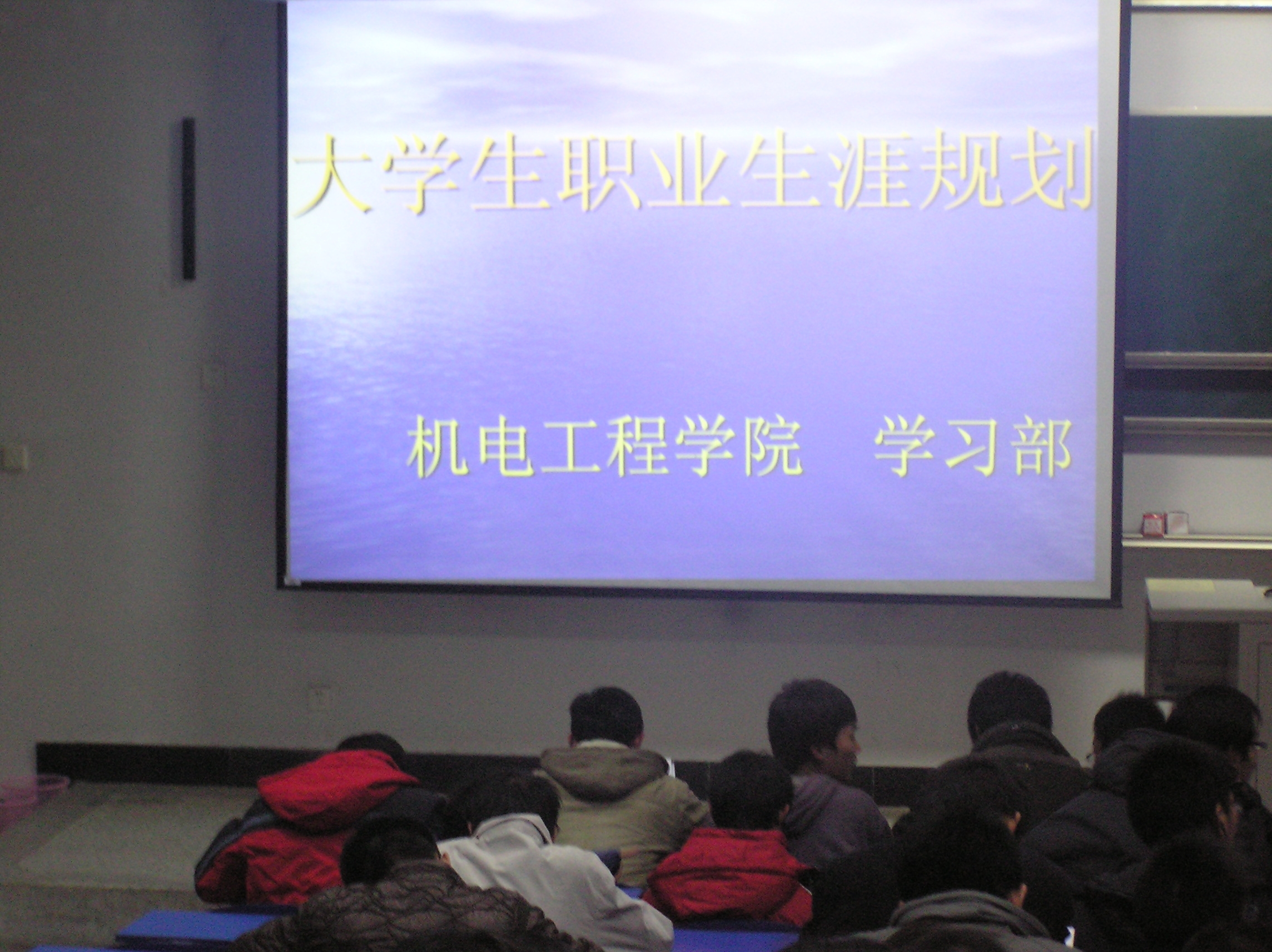 大学生职业生涯规划

机电工程学院　学习部